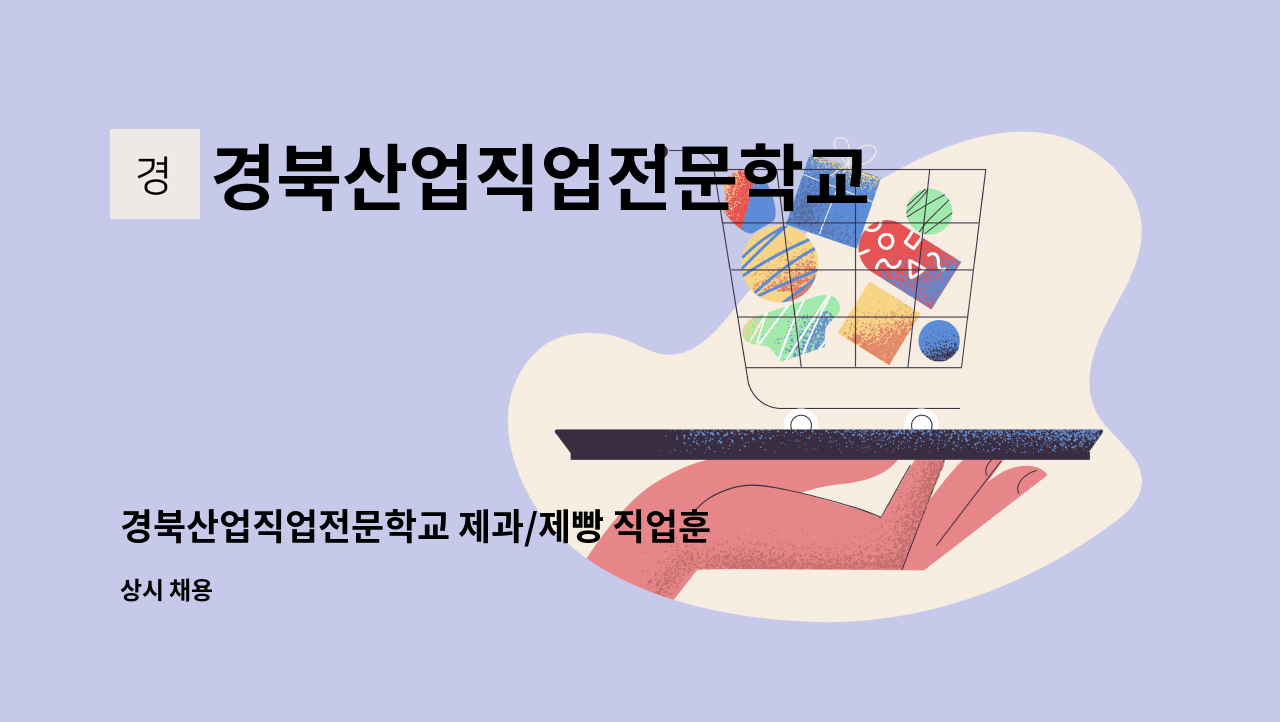 경

경북산업직업전문학교

경북산업직업전문학교 제과/제빵 직업훈

상시 채용